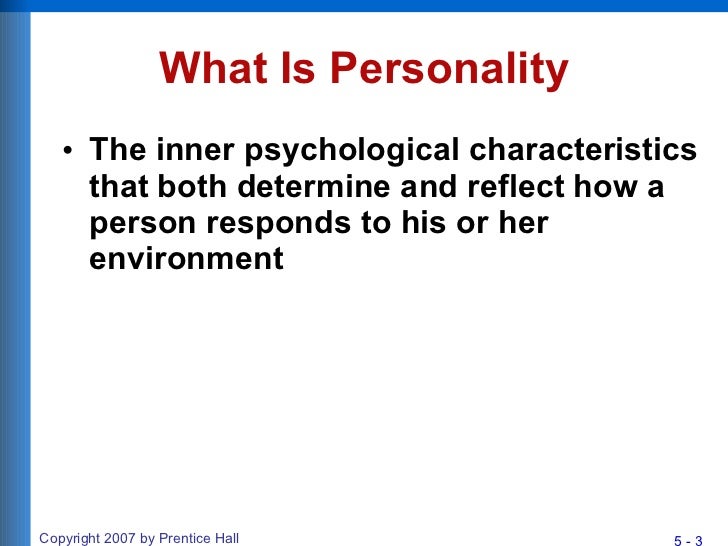 What Is Personality

• The inner psychological characteristics that both determine and reflect how a person responds to his or her environment

Copyright 2007 by Prentice Hall

5 - 3